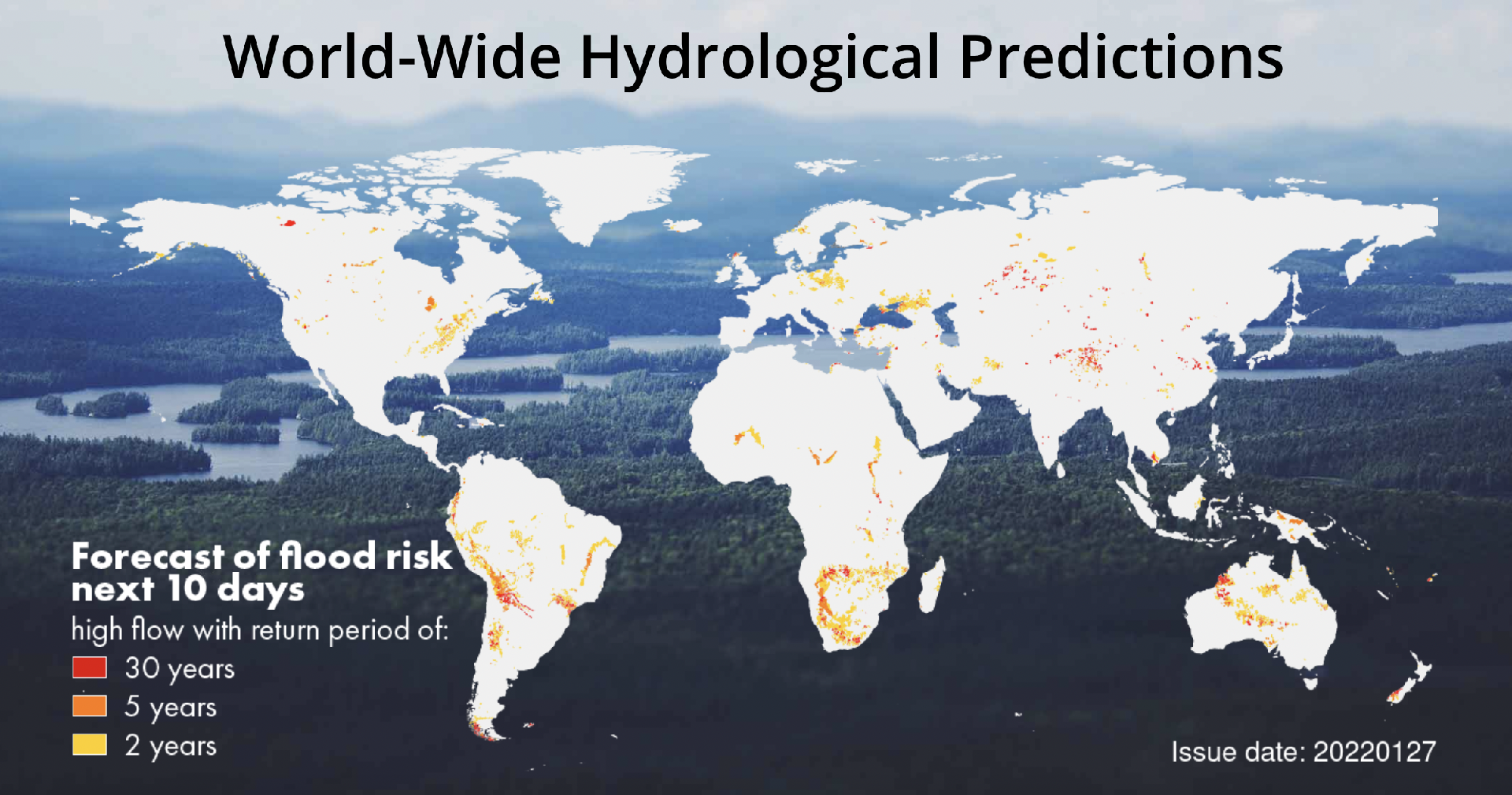 World-Wide Hydrological Predictions

Forecast of flood risk
next 10 days
high flow with return period of:
30 years
5 years
2 years

Issue date: 20220127